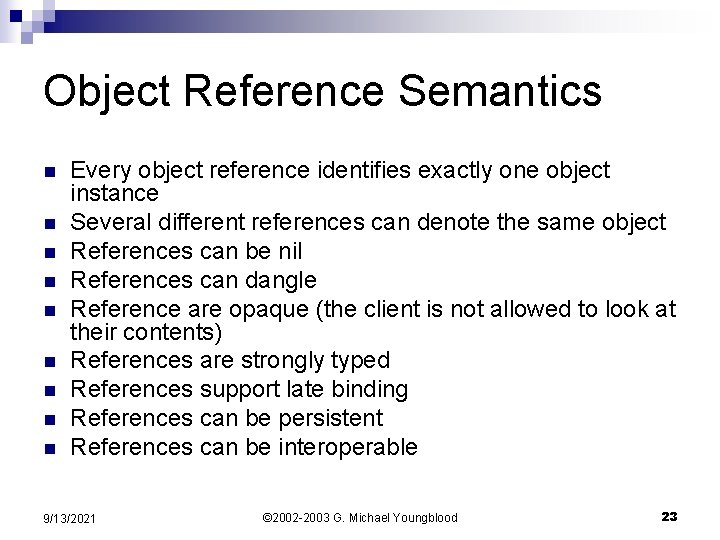 Object Reference Semantics

- Every object reference identifies exactly one object instance
- Several different references can denote the same object
- References can be nil
- References can dangle
- Reference are opaque (the client is not allowed to look at their contents)
- References are strongly typed
- References support late binding
- References can be persistent
- References can be interoperable

9/13/2021

©2002-2003 G. Michael Youngblood

23